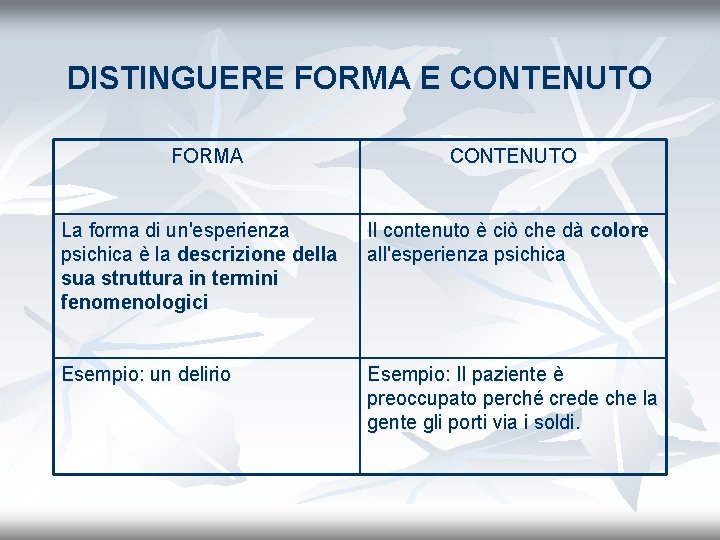 DISTINGUERE FORMA E CONTENUTO

| FORMA | CONTENUTO |
|---|---|
| La forma di un'esperienza psichica è la descrizione della sua struttura in termini fenomenologici | Il contenuto è ciò che dà colore all'esperienza psichica |
| Esempio: un delirio | Esempio: Il paziente è preoccupato perché crede che la gente gli porti via i soldi. |